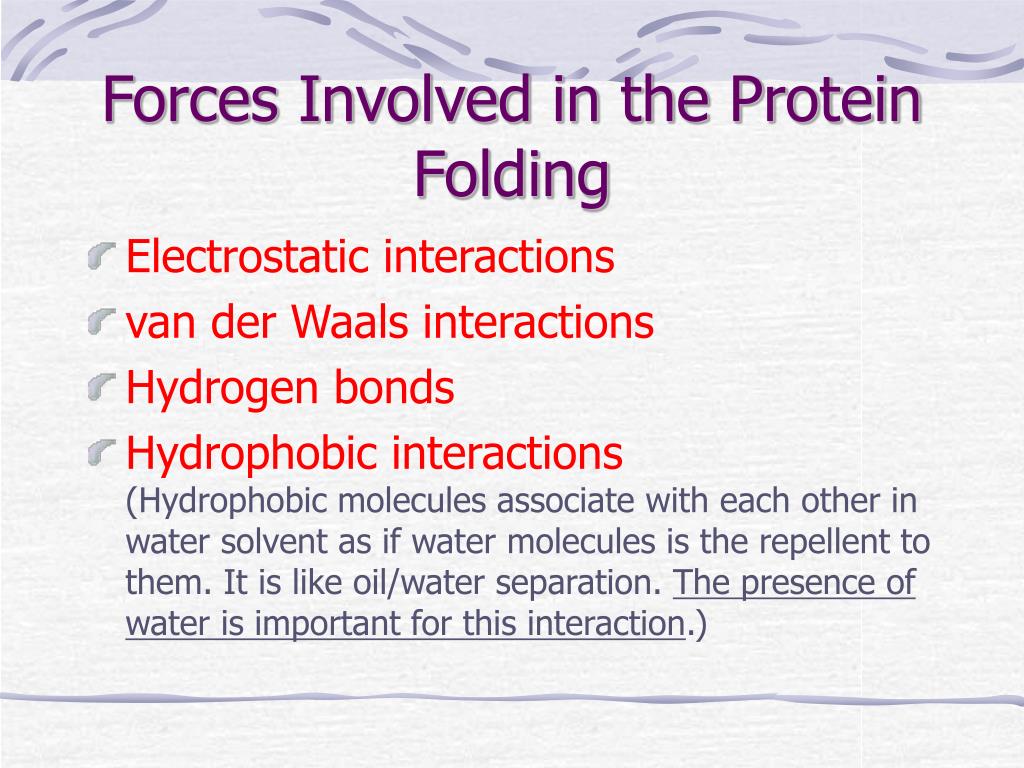 Forces Involved in the Protein Folding

Electrostatic interactions

van der Waals interactions

Hydrogen bonds

Hydrophobic interactions
(Hydrophobic molecules associate with each other in water solvent as if water molecules is the repellent to them. It is like oil/water separation. The presence of water is important for this interaction.)